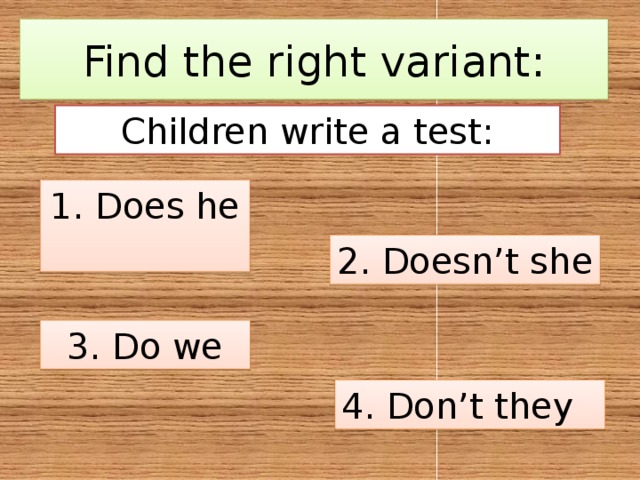 Find the right variant:

Children write a test:

1. Does he

2. Doesn’t she

3. Do we

4. Don’t they